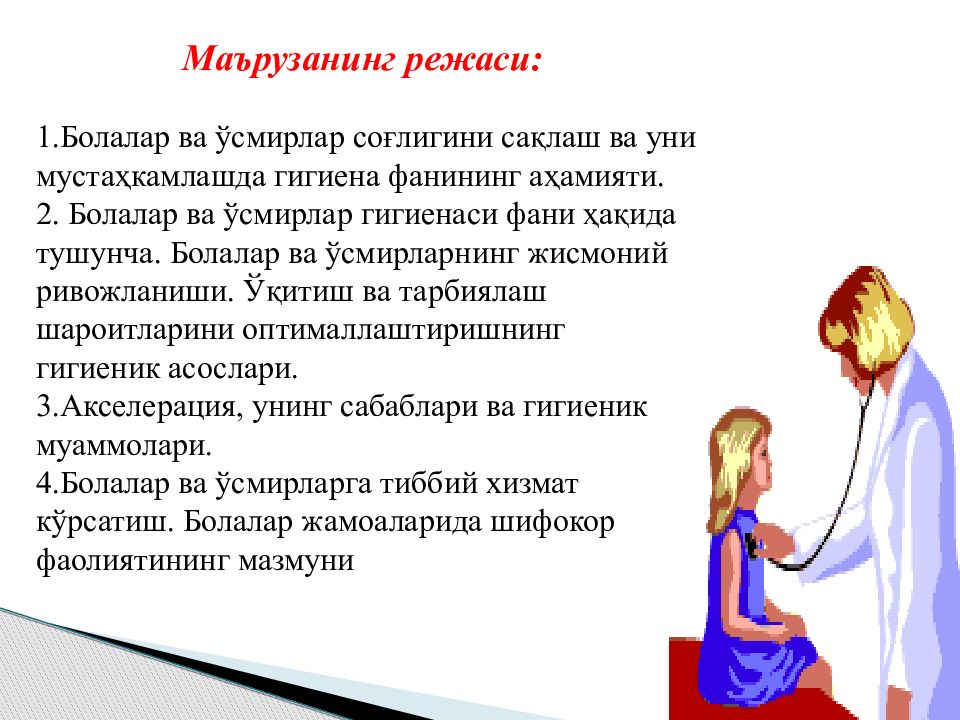 Маърузанинг режаси:

1.Болалар ва ўсмирлар соғлигини сақлаш ва уни мустаҳкамлашда гигиена фанининг аҳамияти.
2. Болалар ва ўсмирлар гигиенаси фани ҳақида тушунча. Болалар ва ўсмирларнинг жисмоний ривожланиши. Ўқитиш ва тарбиялаш шароитларини оптималлаштиришнинг гигиеник асослари.
3.Акселерация, унинг сабаблари ва гигиеник муаммолари.
4.Болалар ва ўсмирларга тиббий хизмат кўрсатиш. Болалар жамоаларида шифокор фаолиятининг мазмуни